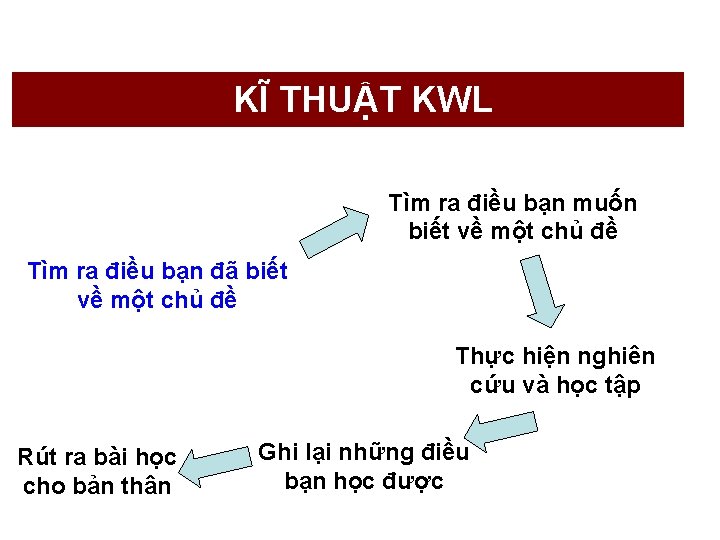 KĨ THUẬT KWL

Tìm ra điều bạn đã biết về một chủ đề

Tìm ra điều bạn muốn biết về một chủ đề

Thực hiện nghiên cứu và học tập

Ghi lại những điều bạn học được

Rút ra bài học cho bản thân